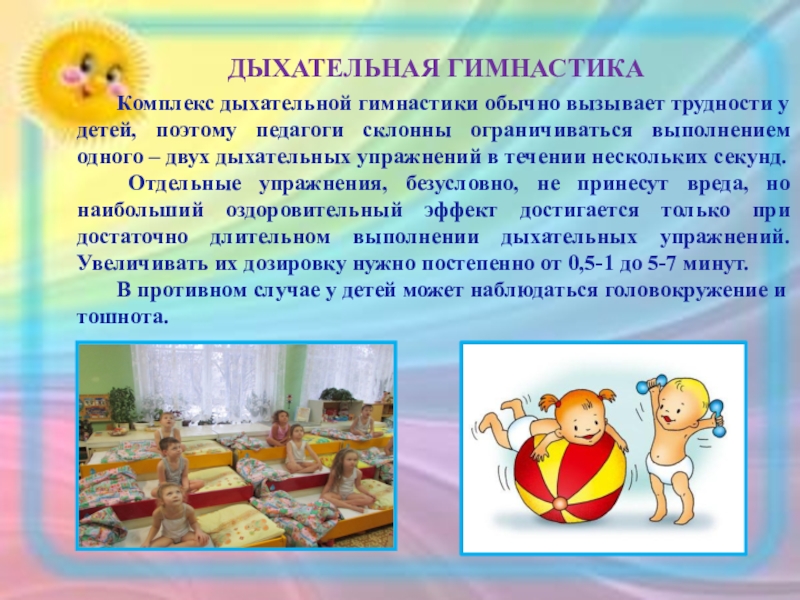 ДЫХАТЕЛЬНАЯ ГИМНАСТИКА

Комплекс дыхательной гимнастики обычно вызывает трудности у детей, поэтому педагоги склонны ограничиваться выполнением одного – двух дыхательных упражнений в течении нескольких секунд.

Отдельные упражнения, безусловно, не принесут вреда, но наибольший оздоровительный эффект достигается только при достаточно длительном выполнении дыхательных упражнений. Увеличивать их дозировку нужно постепенно от 0,5-1 до 5-7 минут.

В противном случае у детей может наблюдаться головокружение и тошнота.